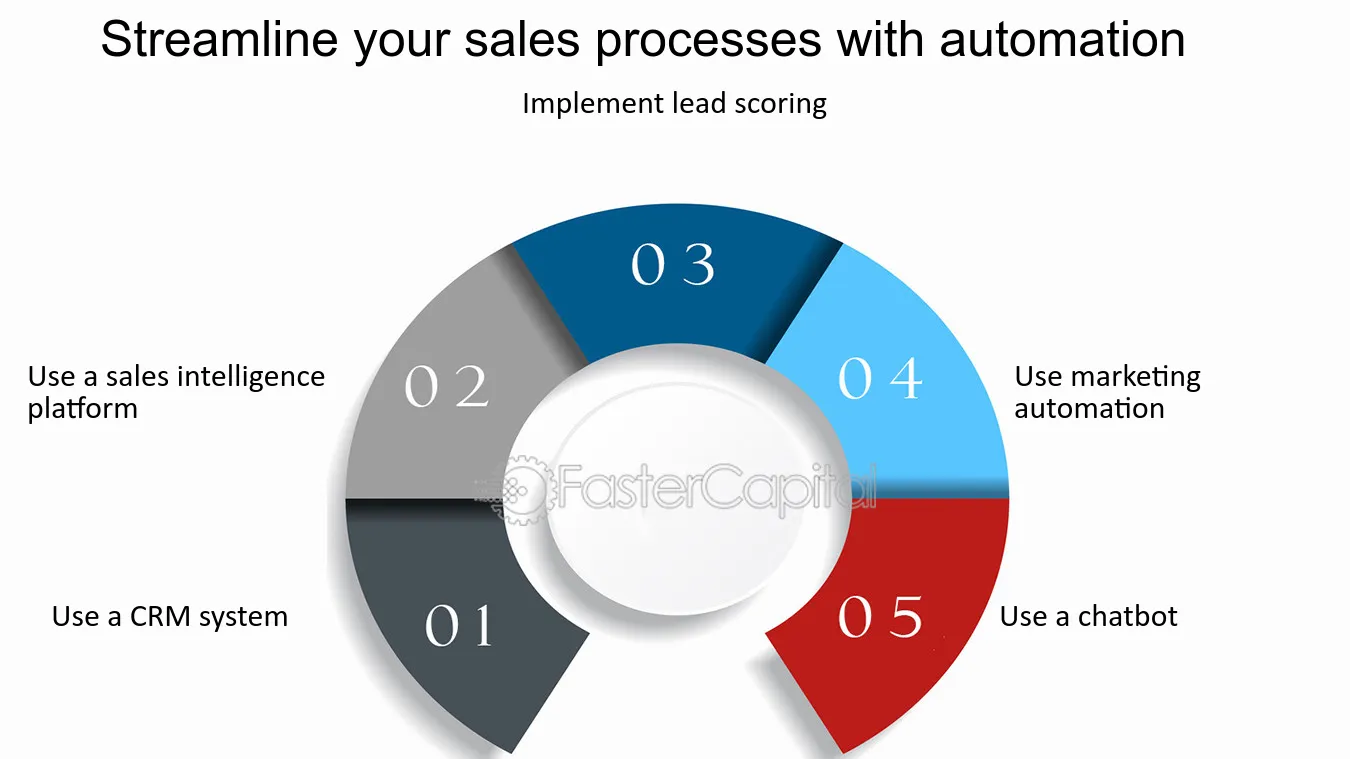 Streamline your sales processes with automation

Implement lead scoring

03

Use a sales intelligence platform

02

04

Use marketing automation

FasterCapital

Use a CRM system

01

05

Use a chatbot